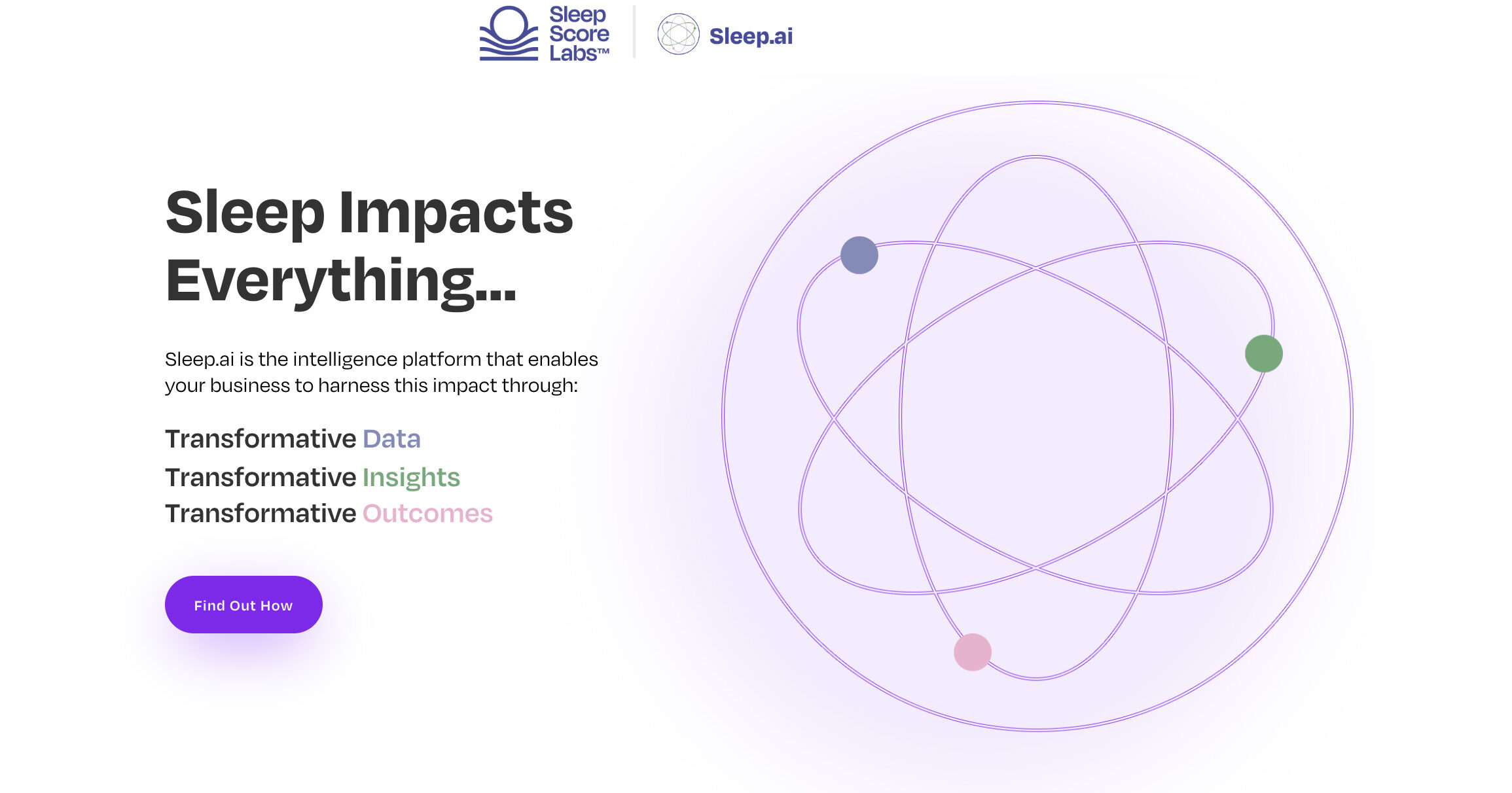 Sleep Score Labs™

Sleep.ai

Sleep Impacts Everything...

Sleep.ai is the intelligence platform that enables your business to harness this impact through:

Transformative Data
Transformative Insights
Transformative Outcomes

Find Out How